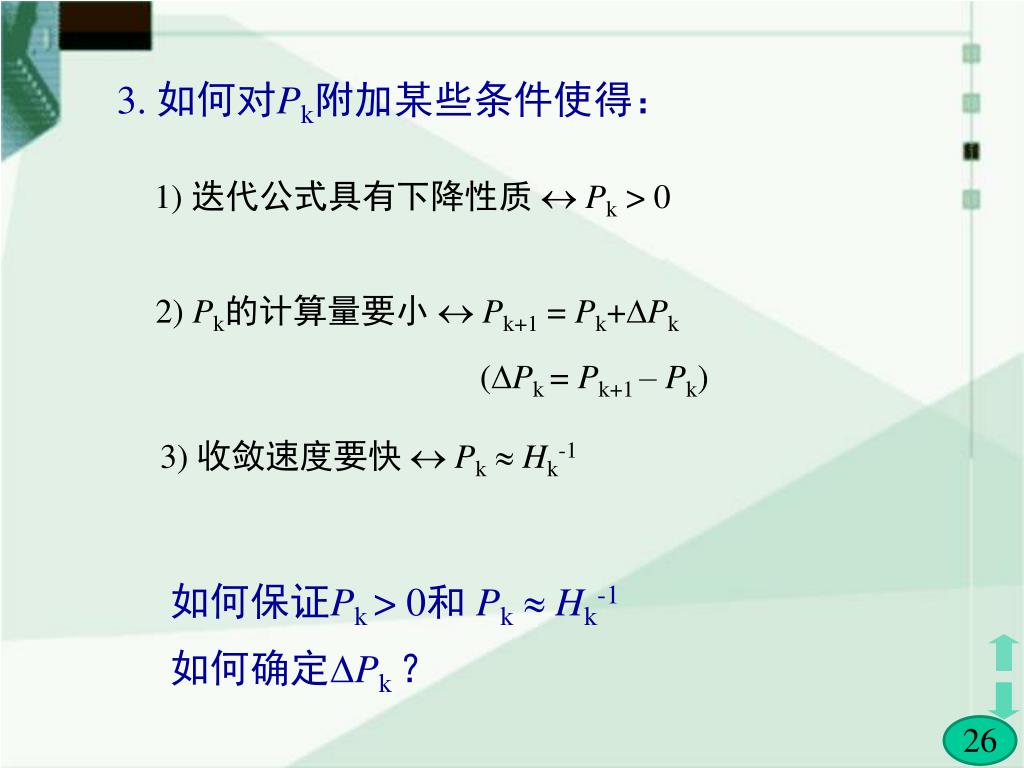 3. 如何对$P_k$附加某些条件使得：

1) 迭代公式具有下降性质 $\leftrightarrow P_k > 0$

2) $P_k$的计算量要小 $\leftrightarrow P_{k+1} = P_k + \Delta P_k$

$(\Delta P_k = P_{k+1} - P_k)$

3) 收敛速度要快 $\leftrightarrow P_k \approx H_k^{-1}$

如何保证$P_k > 0$和 $P_k \approx H_k^{-1}$

如何确定$\Delta P_k$？

26